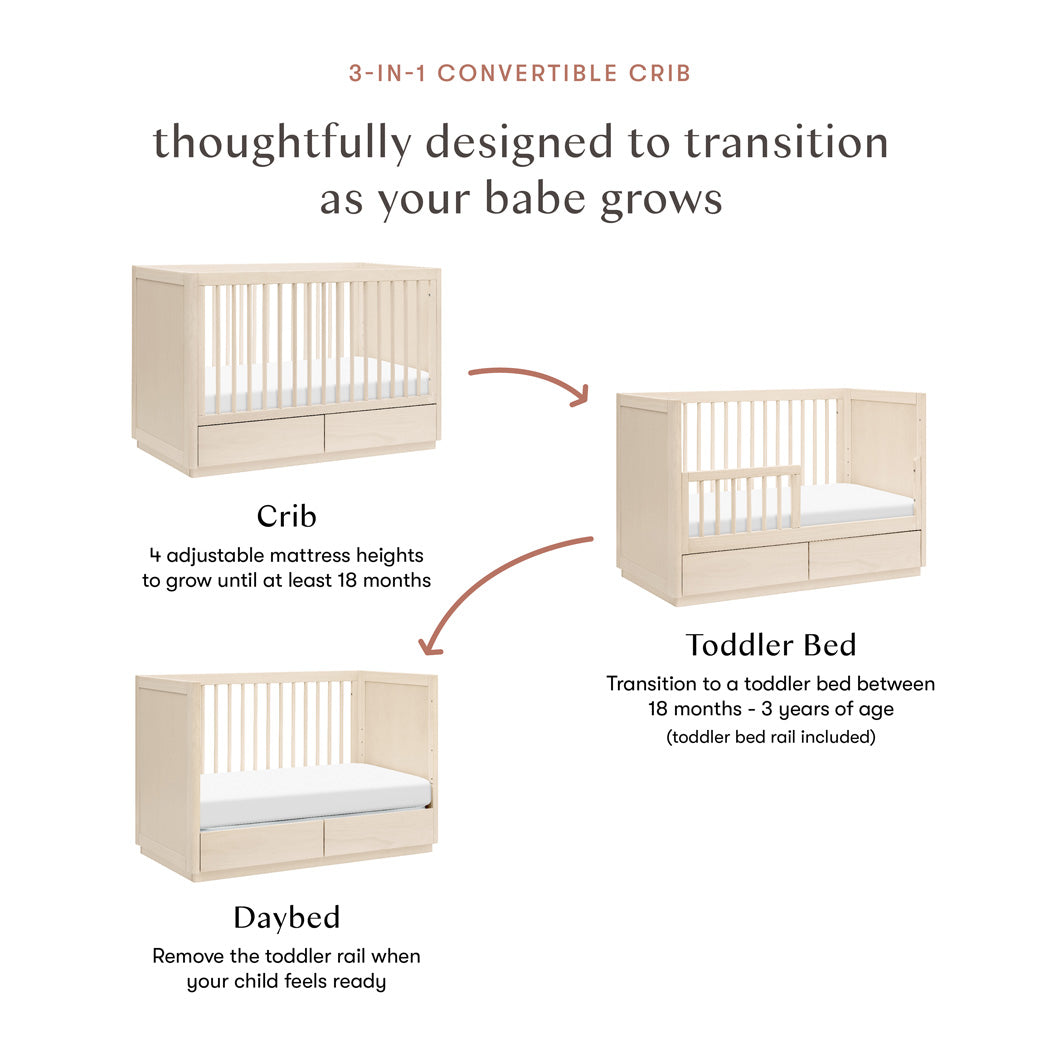 3-IN-1 CONVERTIBLE CRIB

thoughtfully designed to transition as your babe grows

Crib

4 adjustable mattress heights to grow until at least 18 months

Toddler Bed

Transition to a toddler bed between 18 months - 3 years of age

(toddler bed rail included)

Daybed

Remove the toddler rail when your child feels ready